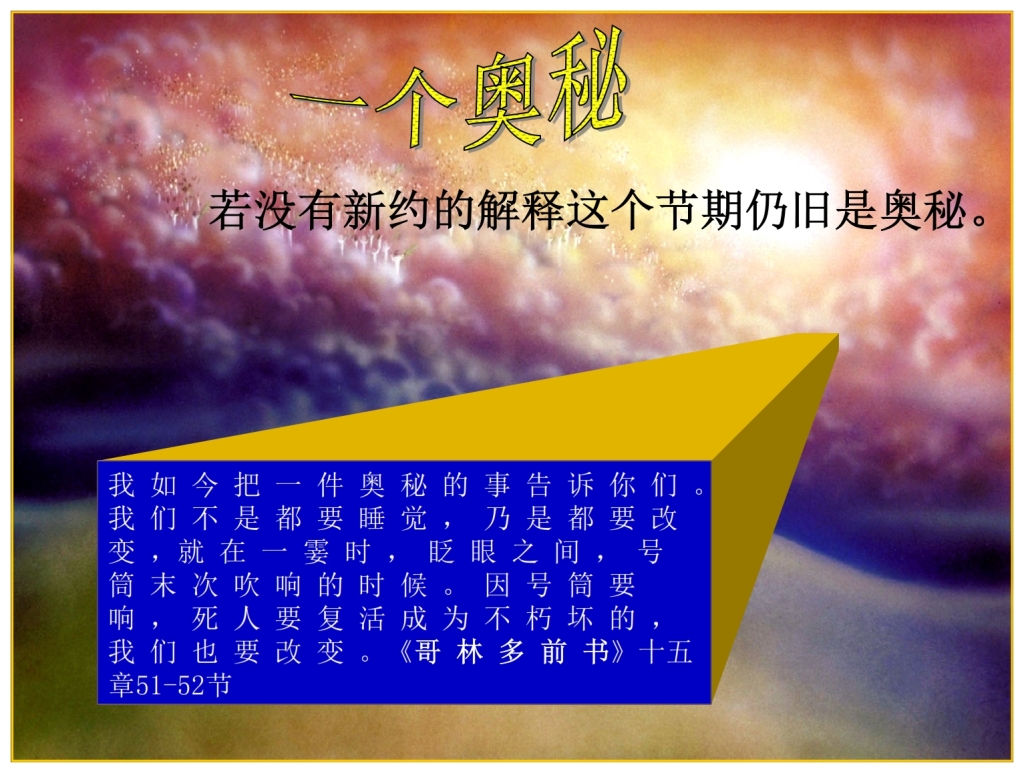 一个奥秘

若没有新约的解释这个节期仍旧是奥秘。

我如今把一件奥秘的事告诉你们。我们不是都要睡觉，乃是都要改变，就在一霎时，眨眼之间，号筒末次吹响的时候。因号筒要响，死人要复活成为不朽坏的，我们也要改变。《哥林多前书》十五章51-52节